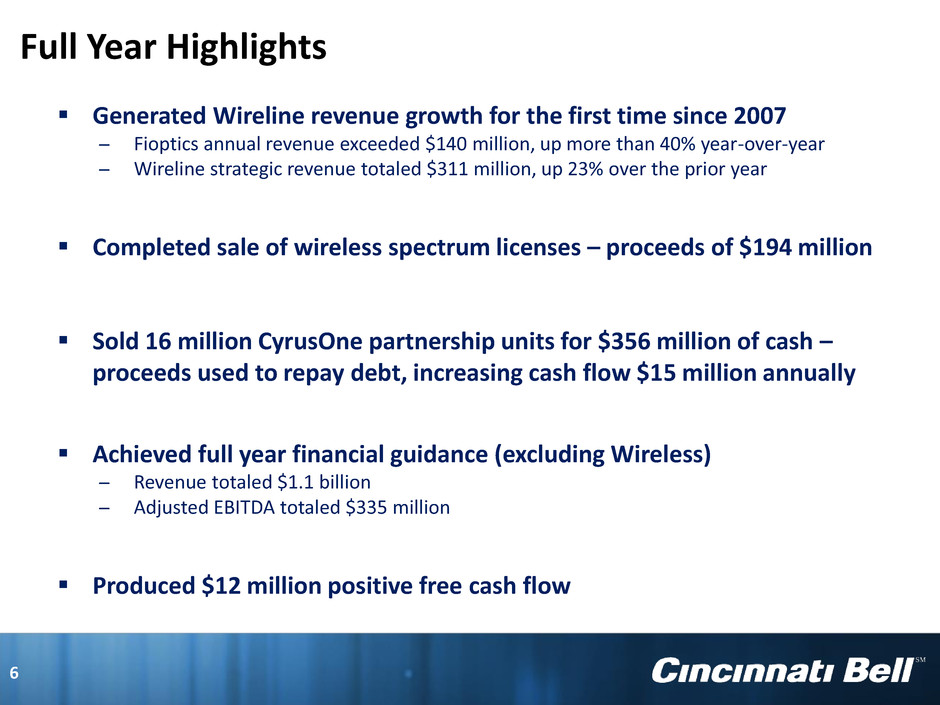 Full Year Highlights

▪ Generated Wireline revenue growth for the first time since 2007
– Fioptics annual revenue exceeded \$140 million, up more than 40% year-over-year
– Wireline strategic revenue totaled \$311 million, up 23% over the prior year

▪ Completed sale of wireless spectrum licenses – proceeds of \$194 million

▪ Sold 16 million CyrusOne partnership units for \$356 million of cash – proceeds used to repay debt, increasing cash flow \$15 million annually

▪ Achieved full year financial guidance (excluding Wireless)
– Revenue totaled \$1.1 billion
– Adjusted EBITDA totaled \$335 million

▪ Produced \$12 million positive free cash flow

6

Cincinnati Bell SM